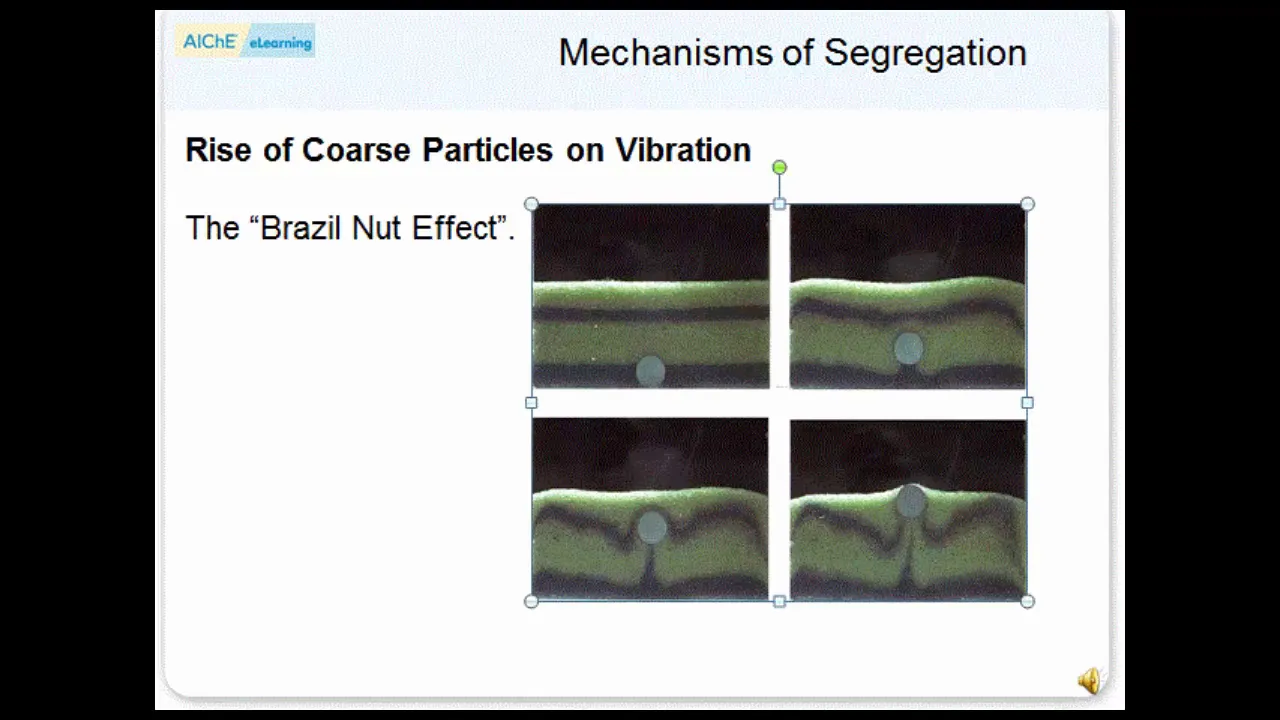 AIChE eLearning

Mechanisms of Segregation

Rise of Coarse Particles on Vibration

The “Brazil Nut Effect”.